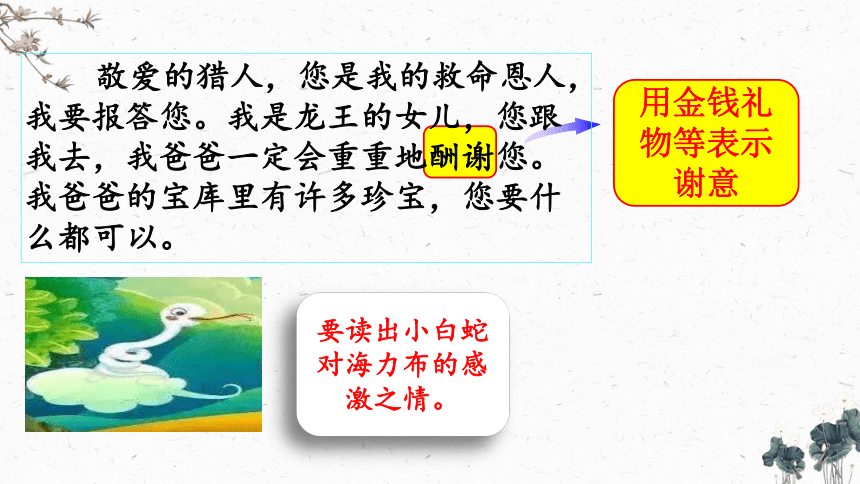 敬爱的猎人，您是我的救命恩人，我要报答您。我是龙王的女儿，您跟我去，我爸爸一定会重重地酬谢您。我爸爸的宝库里有许多珍宝，您要什么都可以。

用金钱礼物等表示谢意

要读出小白蛇对海力布的感激之情。